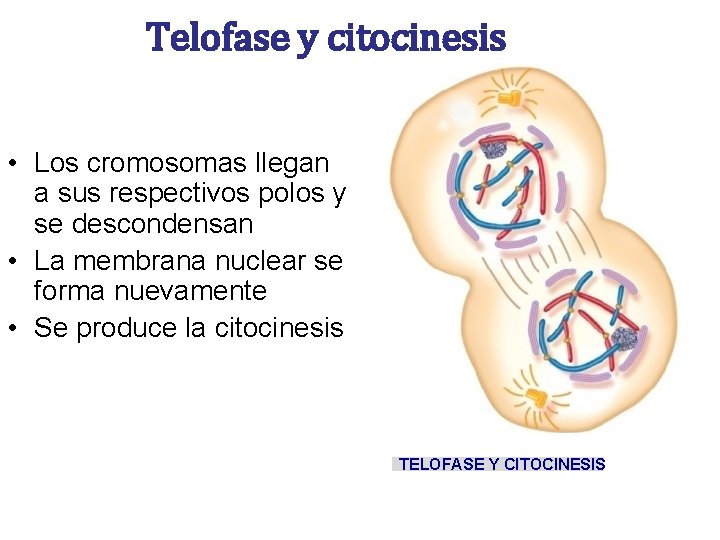 Telofase y citocinesis

• Los cromosomas llegan a sus respectivos polos y se descondensan
• La membrana nuclear se forma nuevamente
• Se produce la citocinesis

TELOFASE Y CITOCINESIS